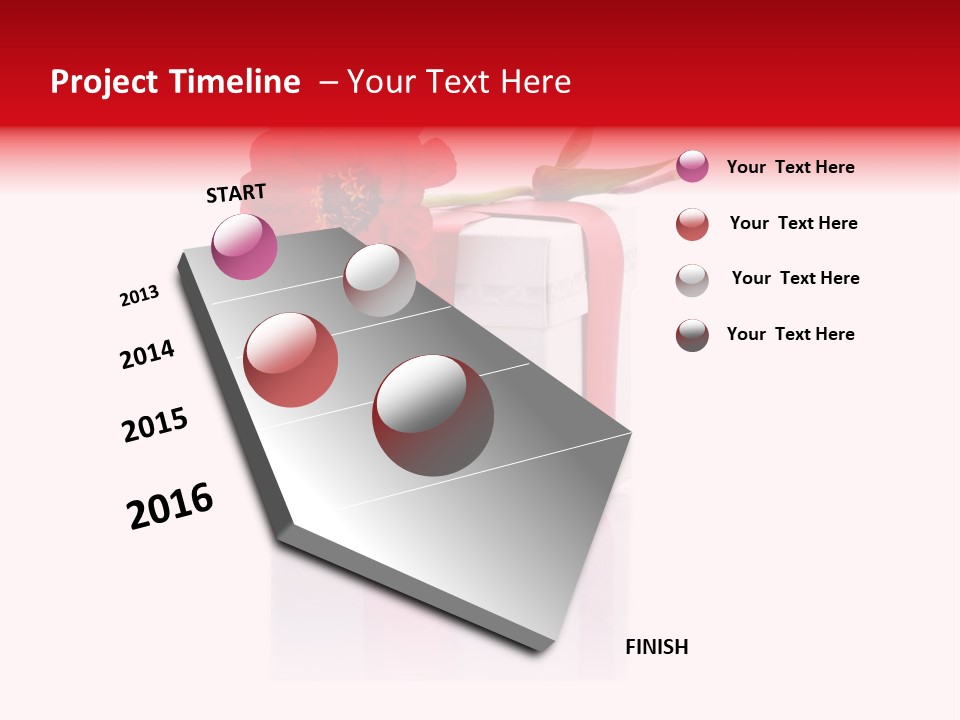 Project Timeline – Your Text Here

START

2013

2014

2015

2016

FINISH

Your Text Here

Your Text Here

Your Text Here

Your Text Here